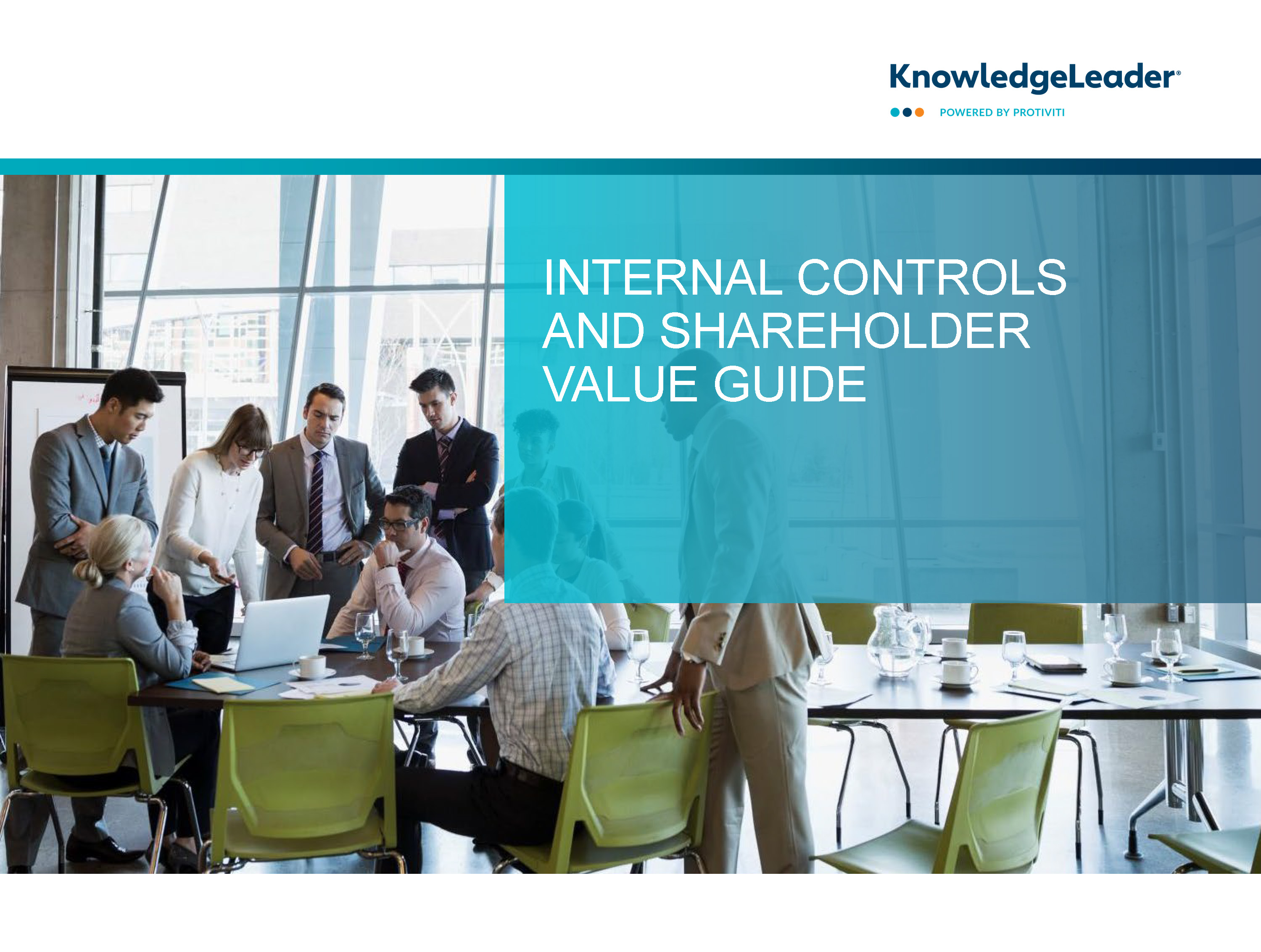 KnowledgeLeader®

POWERED BY PROTIVITI

INTERNAL CONTROLS AND SHAREHOLDER VALUE GUIDE